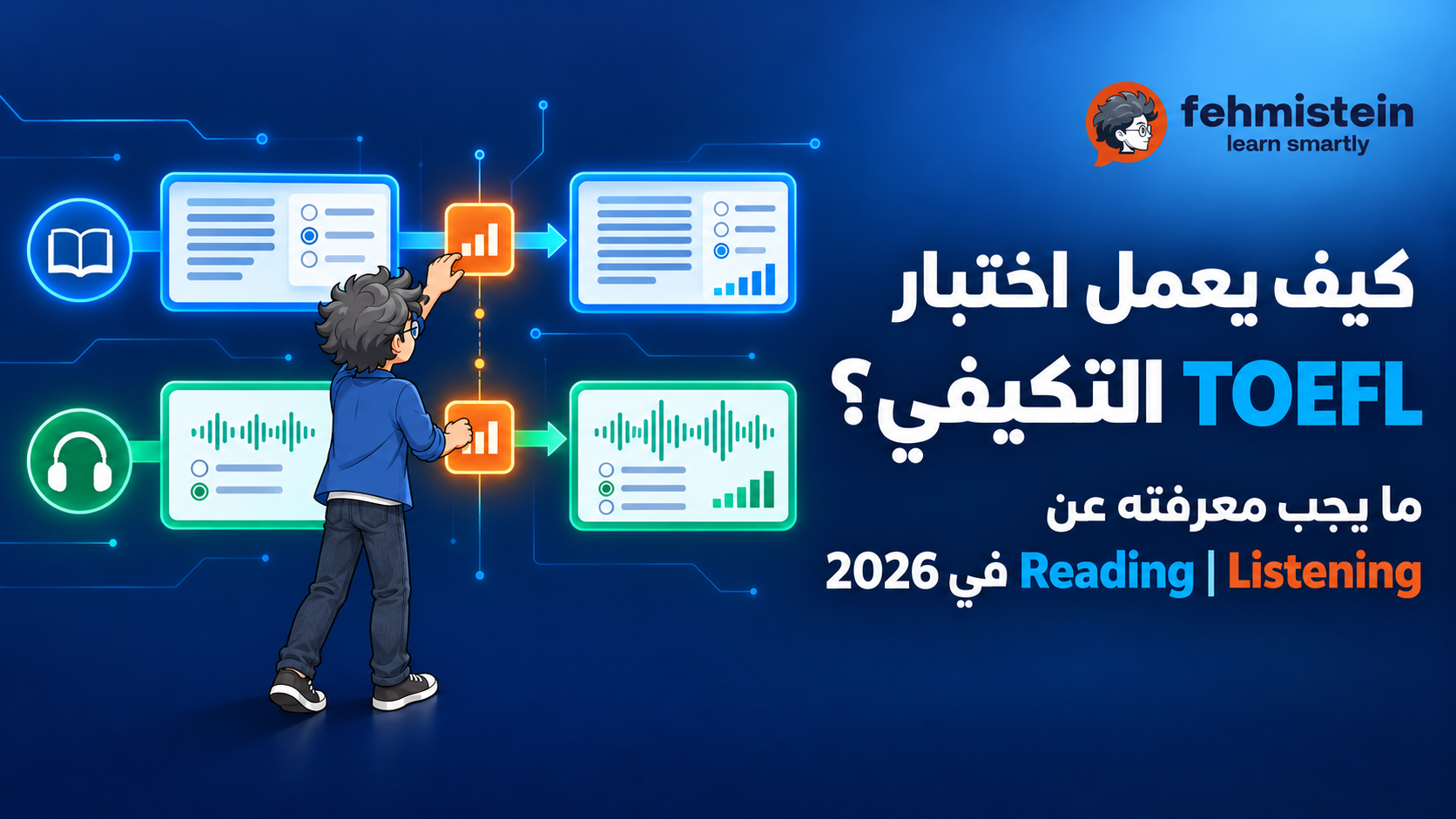 fehmistein
learn smartly

كيف يعمل اختبار TOEFL التكيفي؟

ما يجب معرفته عن Listening | Reading في 2026